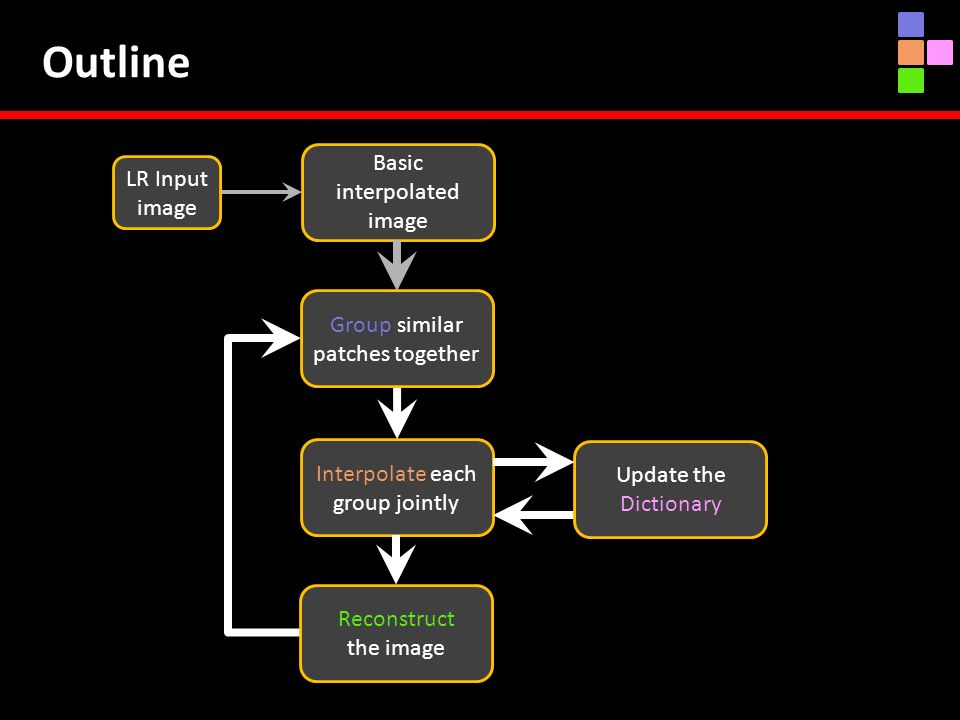 Outline

LR Input image

Basic interpolated image

Group similar patches together

Interpolate each group jointly

Update the Dictionary

Reconstruct the image